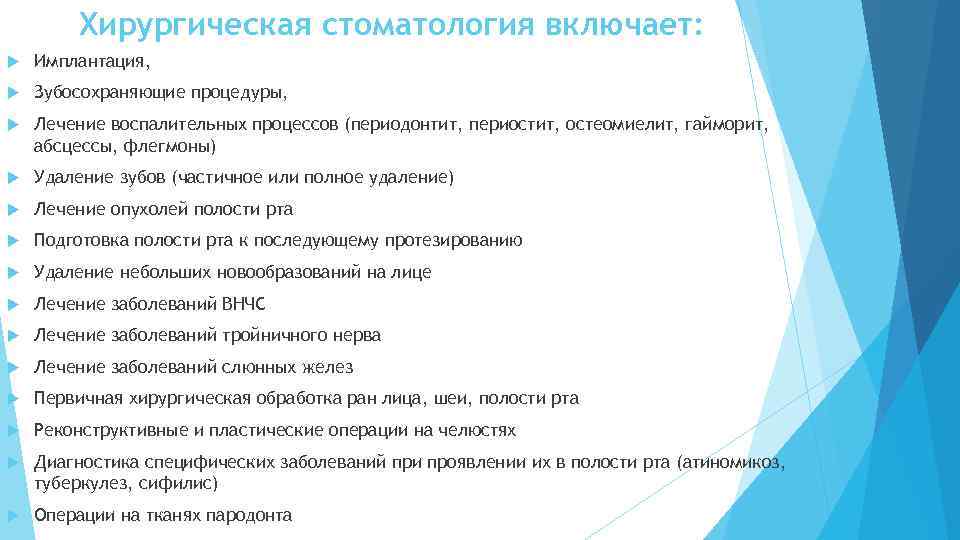 Хирургическая стоматология включает:

Имплантация,

Зубосохраняющие процедуры,

Лечение воспалительных процессов (периодонтит, периостит, остеомиелит, гайморит, абсцессы, флегмоны)

Удаление зубов (частичное или полное удаление)

Лечение опухолей полости рта

Подготовка полости рта к последующему протезированию

Удаление небольших новообразований на лице

Лечение заболеваний ВНЧС

Лечение заболеваний тройничного нерва

Лечение заболеваний слюнных желез

Первичная хирургическая обработка ран лица, шеи, полости рта

Реконструктивные и пластические операции на челюстях

Диагностика специфических заболеваний при проявлении их в полости рта (атиномикоз, туберкулез, сифилис)

Операции на тканях пародонта